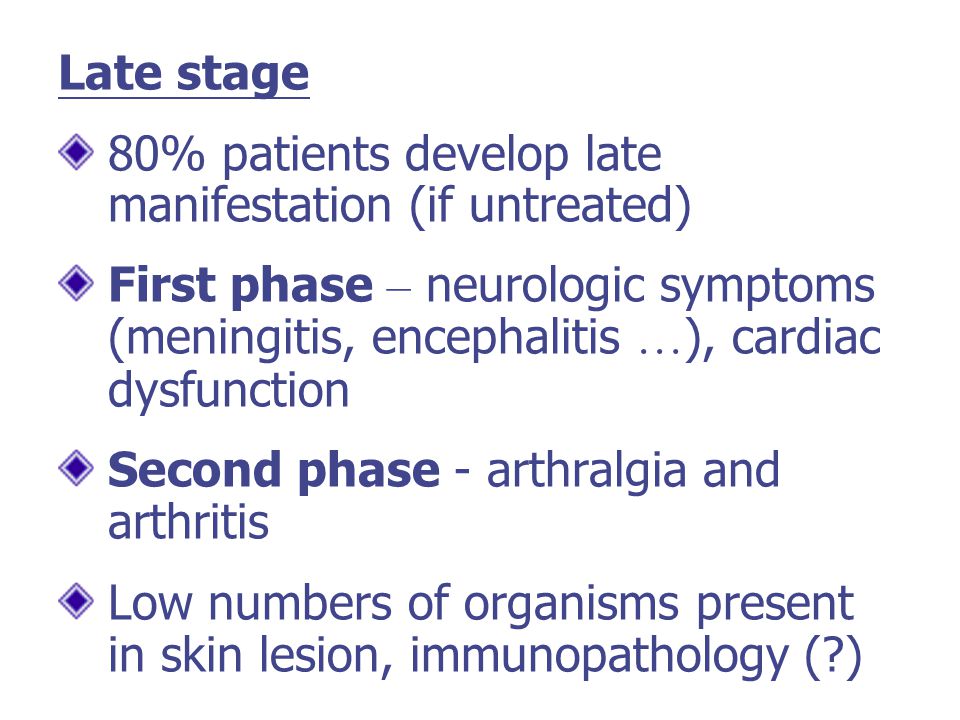 Late stage

80% patients develop late manifestation (if untreated)

First phase – neurologic symptoms (meningitis, encephalitis …), cardiac dysfunction

Second phase - arthralgia and arthritis

Low numbers of organisms present in skin lesion, immunopathology (?)